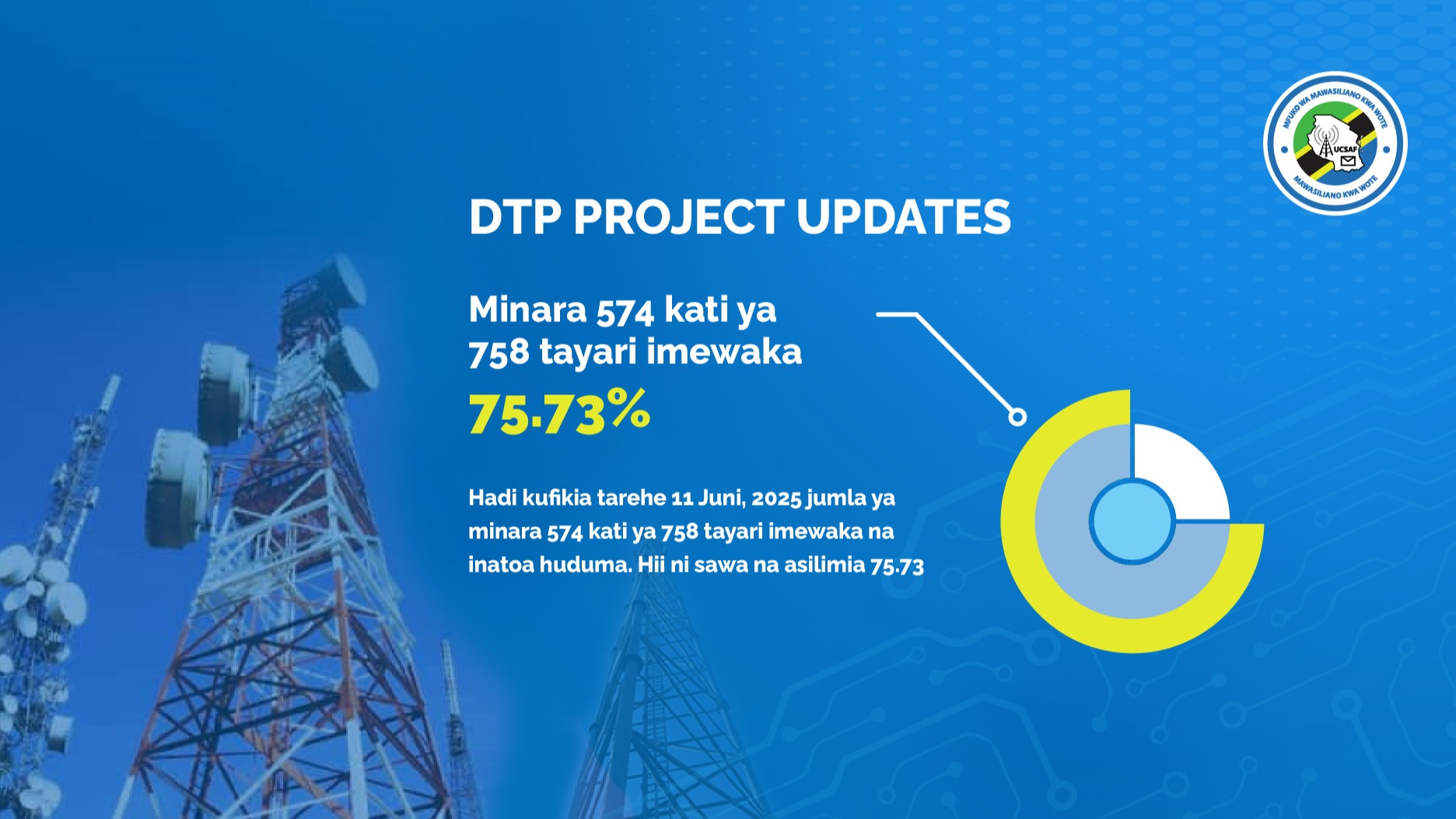 MFUKO WA MAWASILIANO KWA WOTE
UCSAF
MAWASILIANO KWA WOTE

DTP PROJECT UPDATES

Minara 574 kati ya 758 tayari imewaka

75.73%

Hadi kufikia tarehe 11 Juni, 2025 jumla ya minara 574 kati ya 758 tayari imewaka na inatoa huduma. Hii ni sawa na asilimia 75.73